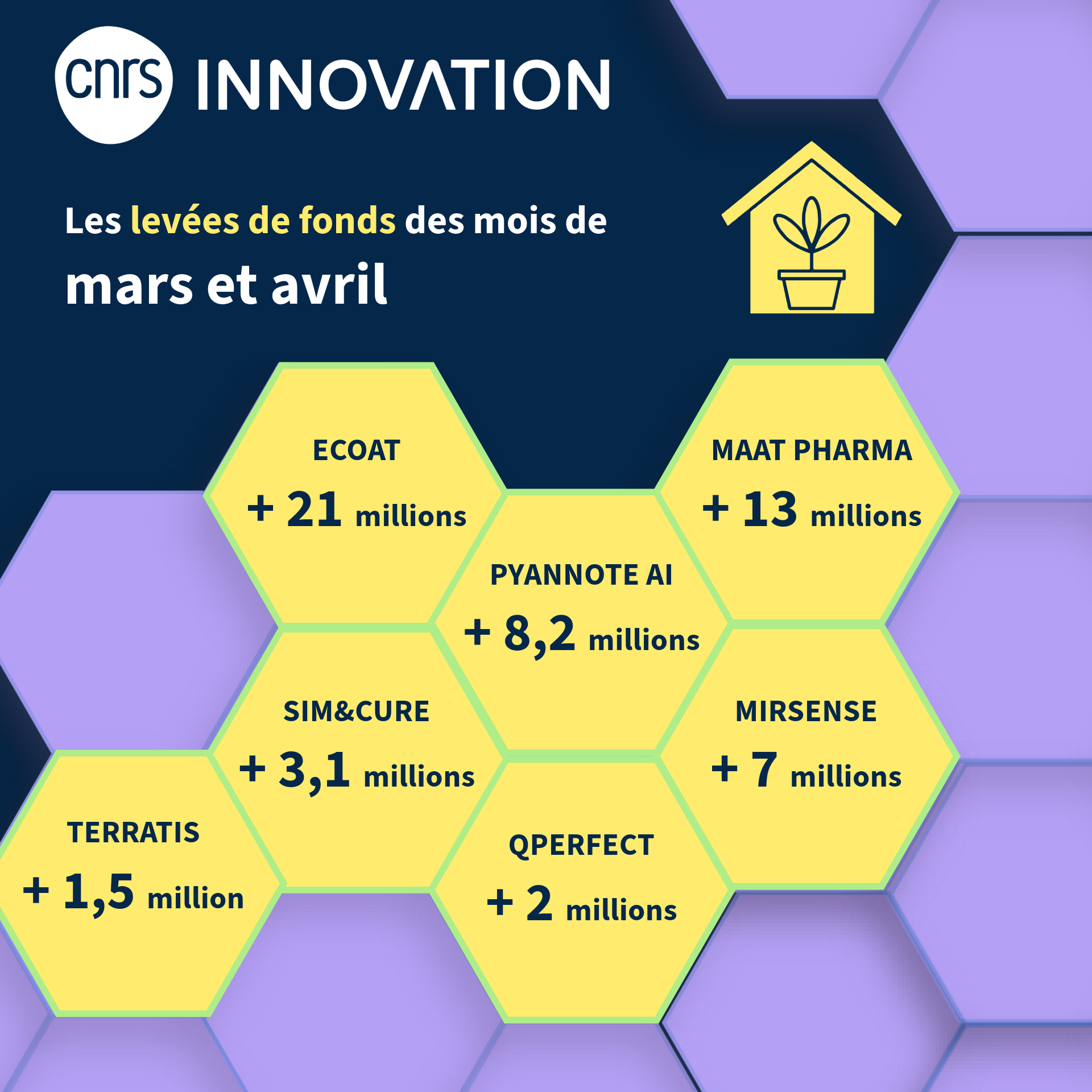 cnrs INNOVATION

Les levées de fonds des mois de mars et avril

ECOAT
+ 21 millions

MAAT PHARMA
+ 13 millions

PYANNOTE AI
+ 8,2 millions

SIM&CURE
+ 3,1 millions

MIRSENSE
+ 7 millions

TERRATIS
+ 1,5 million

QPERFECT
+ 2 millions